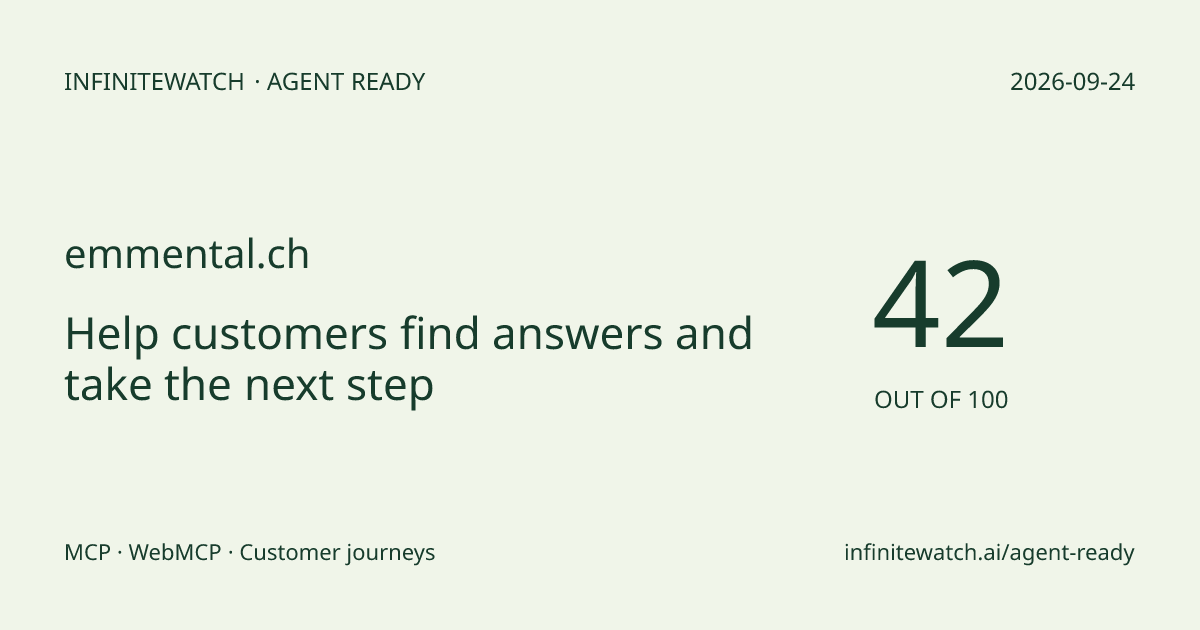 INFINITEWATCH · AGENT READY

2026-09-24

emmental.ch

Help customers find answers and take the next step

42

OUT OF 100

MCP · WebMCP · Customer journeys

infinitewatch.ai/agent-ready